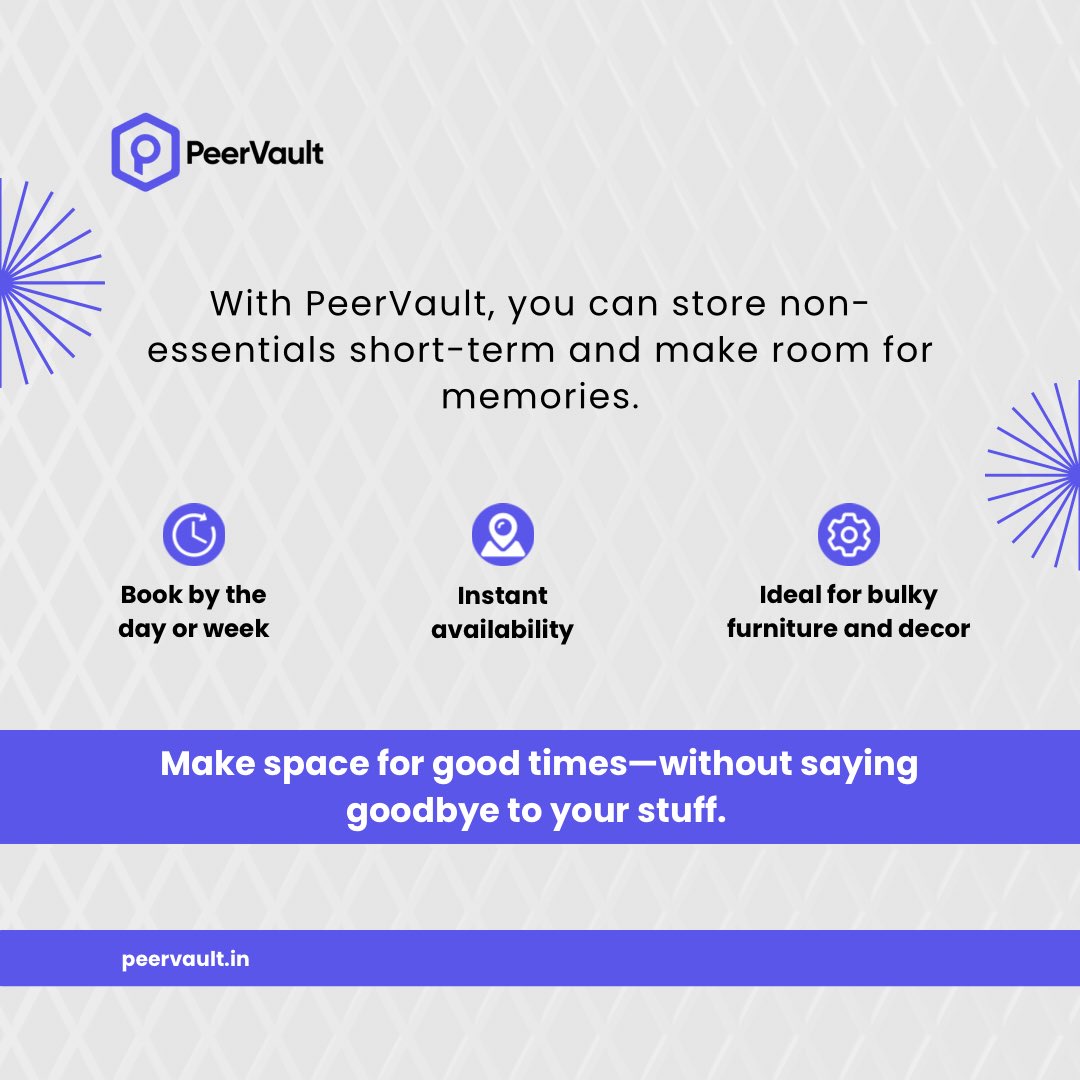 PeerVault

With PeerVault, you can store non-essentials short-term and make room for memories.

Book by the day or week

Instant availability

Ideal for bulky furniture and decor

Make space for good times—without saying goodbye to your stuff.

peervault.in